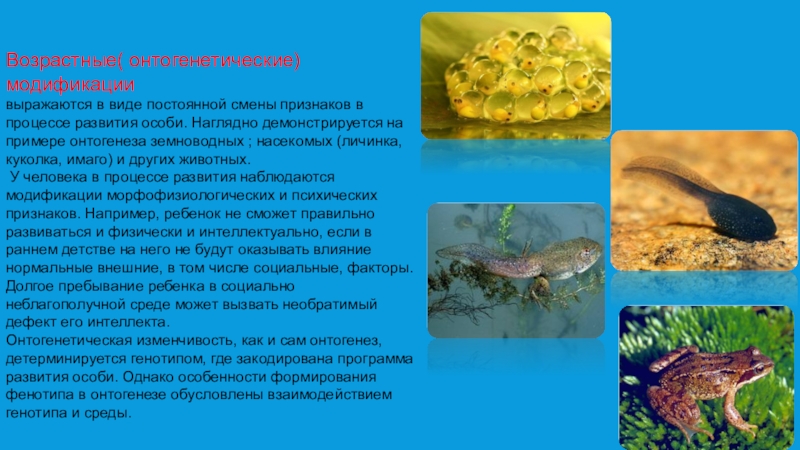 Возрастные( онтогенетические) модификации
выражаются в виде постоянной смены признаков в процессе развития особи. Наглядно демонстрируется на примере онтогенеза земноводных ; насекомых (личинка, куколка, имаго) и других животных.
У человека в процессе развития наблюдаются модификации морфофизиологических и психических признаков. Например, ребенок не сможет правильно развиваться и физически и интеллектуально, если в раннем детстве на него не будут оказывать влияние нормальные внешние, в том числе социальные, факторы. Долгое пребывание ребенка в социально неблагополучной среде может вызвать необратимый дефект его интеллекта.
Онтогенетическая изменчивость, как и сам онтогенез, детерминируется генотипом, где закодирована программа развития особи. Однако особенности формирования фенотипа в онтогенезе обусловлены взаимодействием генотипа и среды.